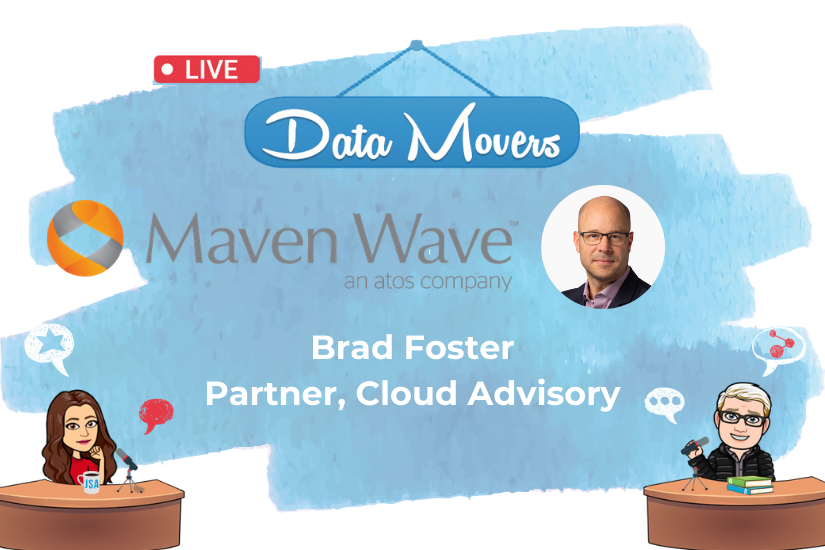 LIVE

Data Movers

Maven Wave™
an atos company

Brad Foster
Partner, Cloud Advisory

JSA